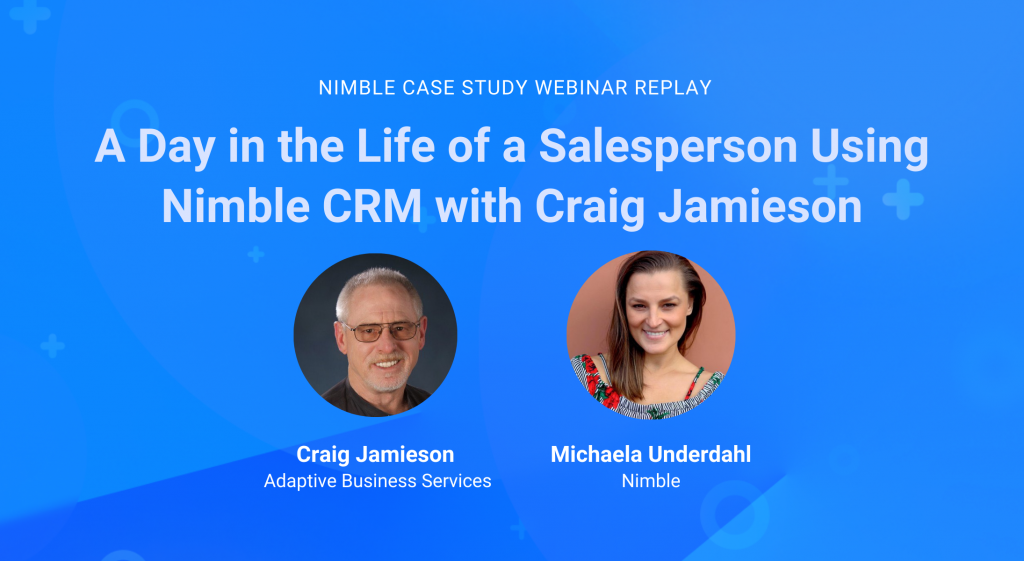 NIMBLE CASE STUDY WEBINAR REPLAY

A Day in the Life of a Salesperson Using Nimble CRM with Craig Jamieson

Craig Jamieson
Adaptive Business Services

Michaela Underdahl
Nimble